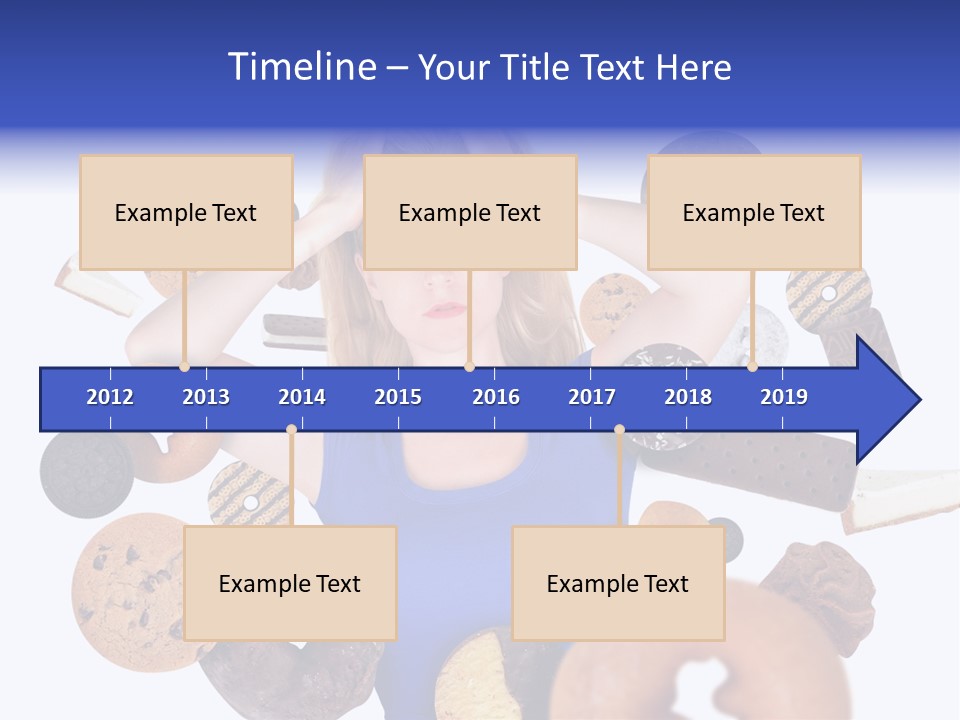 Timeline – Your Title Text Here

Example Text

Example Text

Example Text

2012 2013 2014 2015 2016 2017 2018 2019

Example Text

Example Text